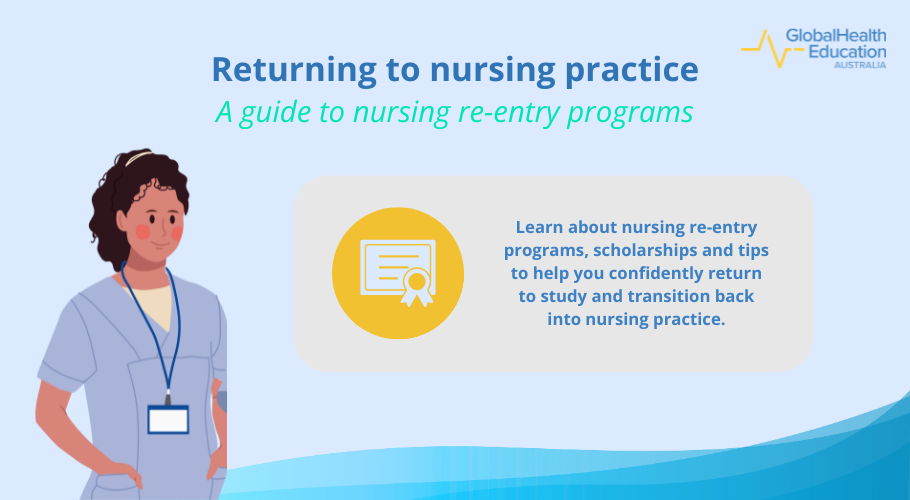 GlobalHealth Education AUSTRALIA

Returning to nursing practice

A guide to nursing re-entry programs

Learn about nursing re-entry programs, scholarships and tips to help you confidently return to study and transition back into nursing practice.